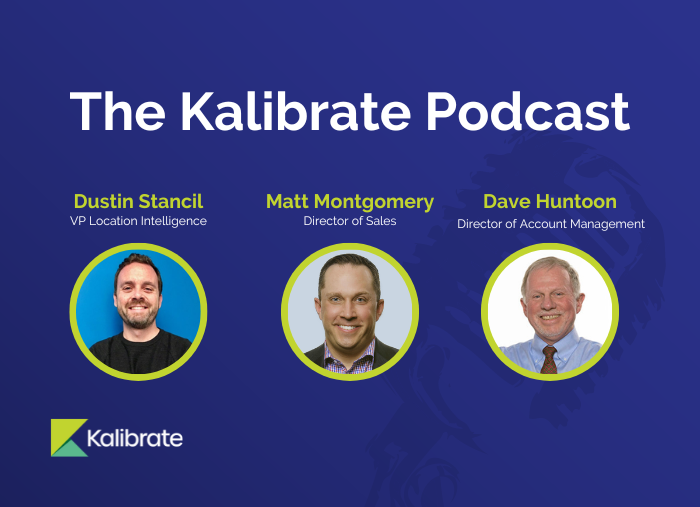 The Kalibrate Podcast

Dustin Stancil
VP Location Intelligence

Matt Montgomery
Director of Sales

Dave Huntoon
Director of Account Management

Kalibrate